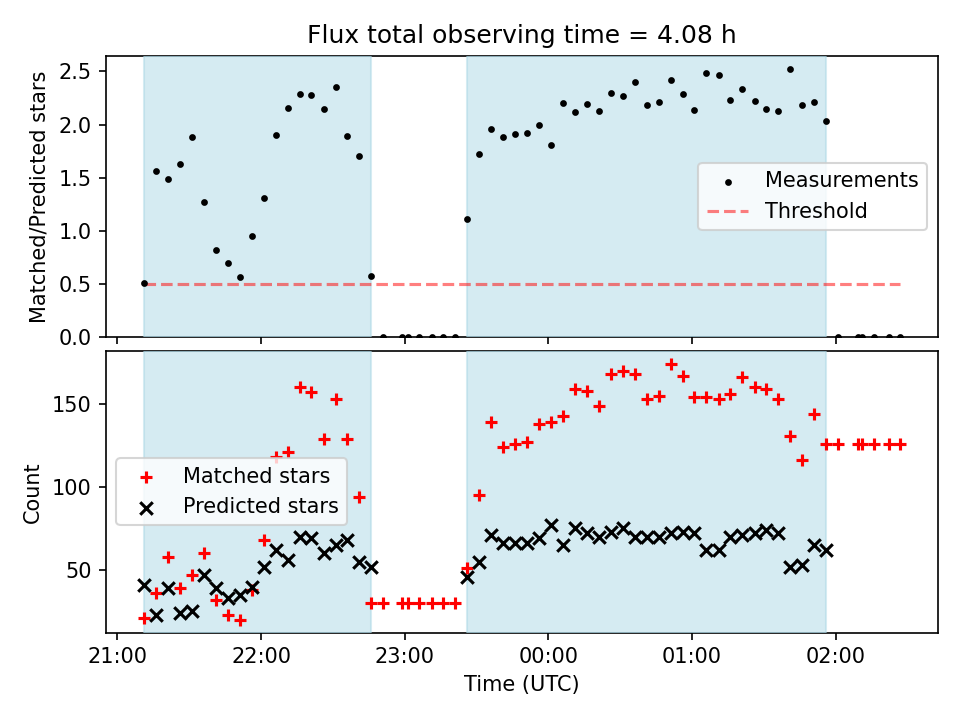 Flux total observing time = 4.08 h

Matched/Predicted stars

2.5
2.0
1.5
1.0
0.5
0.0

Measurements
Threshold

Count

150
100
50

Matched stars
Predicted stars

21:00 22:00 23:00 00:00 01:00 02:00

Time (UTC)